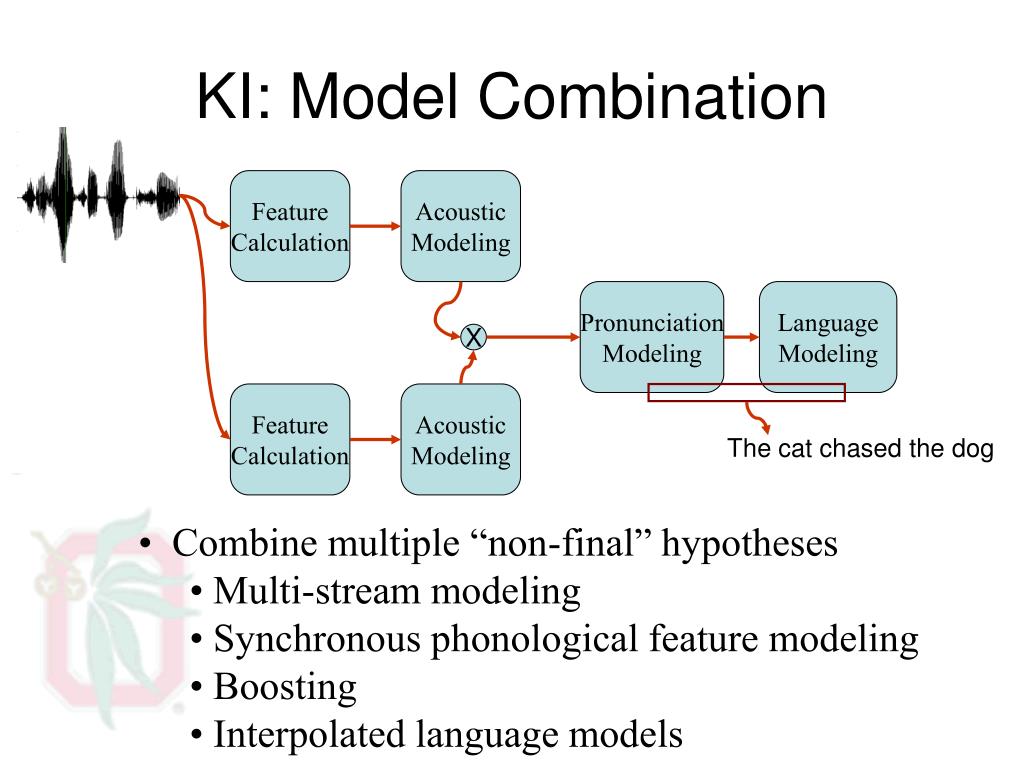 KI: Model Combination

Feature Calculation

Acoustic Modeling

X

Pronunciation Modeling

Language Modeling

Feature Calculation

Acoustic Modeling

The cat chased the dog

• Combine multiple “non-final” hypotheses
• Multi-stream modeling
• Synchronous phonological feature modeling
• Boosting
• Interpolated language models